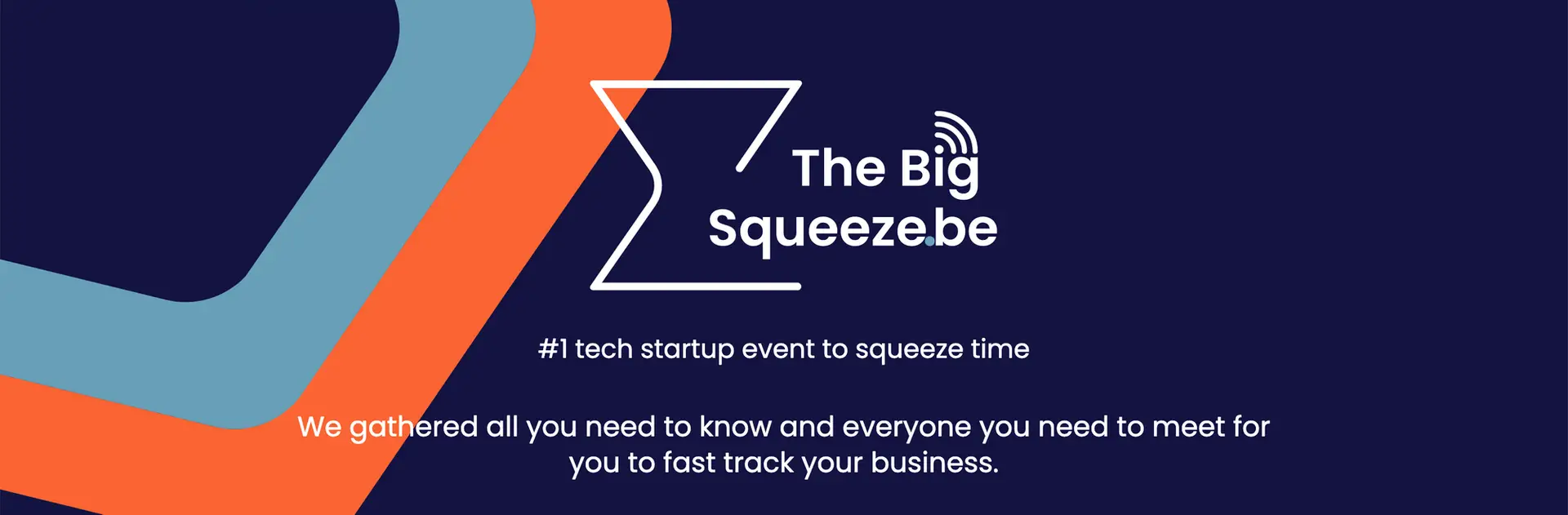 The Big
Squeeze.be

#1 tech startup event to squeeze time

We gathered all you need to know and everyone you need to meet for you to fast track your business.